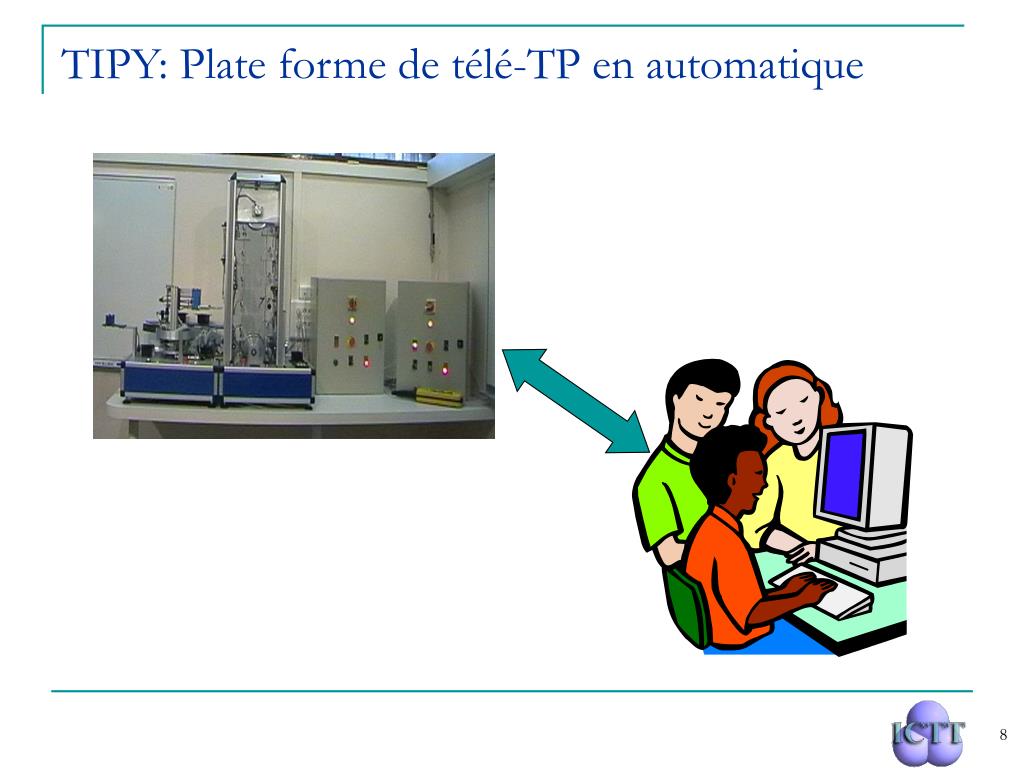 TIPY: Plate forme de télé-TP en automatique

ICTT

8